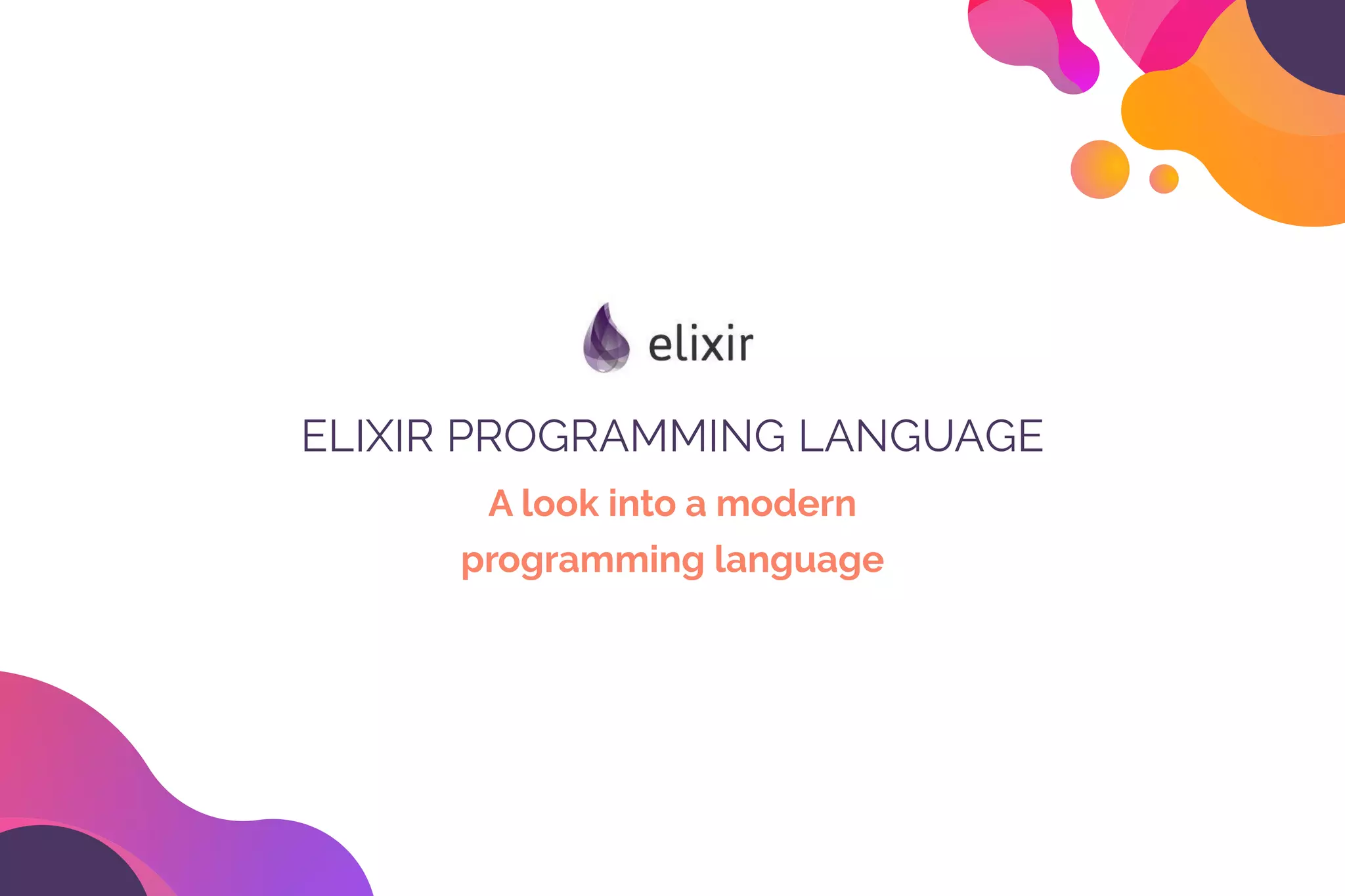 elixir

ELIXIR PROGRAMMING LANGUAGE

A look into a modern programming language